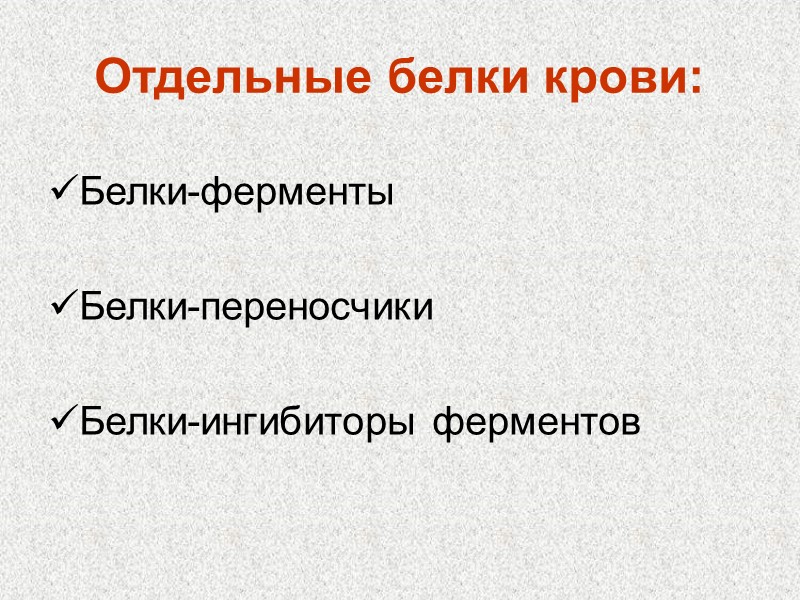 Отдельные белки крови:

✓Белки-ферменты

✓Белки-переносчики

✓Белки-ингибиторы ферментов